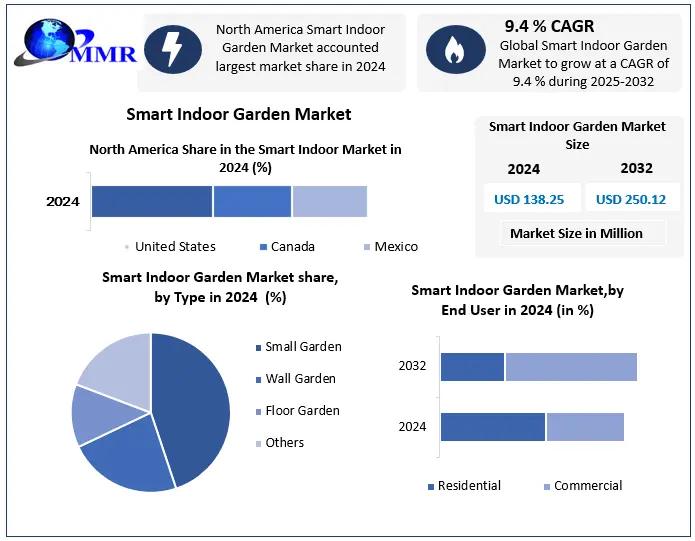 MMR

North America Smart Indoor Garden Market accounted largest market share in 2024

9.4 % CAGR
Global Smart Indoor Garden Market to grow at a CAGR of 9.4 % during 2025-2032

Smart Indoor Garden Market

North America Share in the Smart Indoor Market in 2024 (%)

2024

United States Canada Mexico

Smart Indoor Garden Market Size

| 2024 | 2032 |
|---|---|
| USD 138.25 | USD 250.12 |

Market Size in Million

Smart Indoor Garden Market share, by Type in 2024 (%)

Small Garden
Wall Garden
Floor Garden
Others

Smart Indoor Garden Market,by End User in 2024 (in %)

2032

2024

Residential Commercial